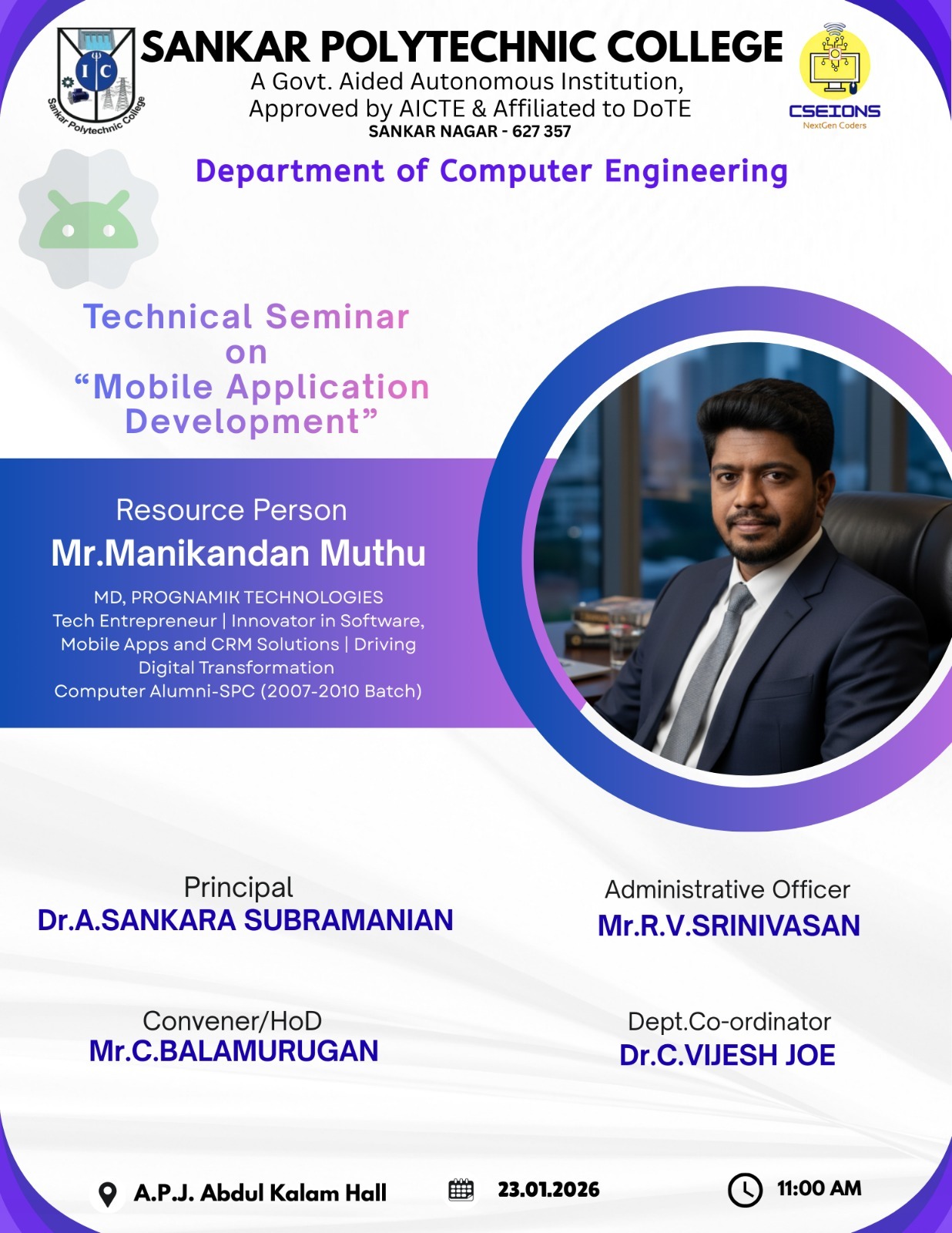 I C
Sankar Polytechnic College

SANKAR POLYTECHNIC COLLEGE
A Govt. Aided Autonomous Institution,
Approved by AICTE & Affiliated to DoTE
SANKAR NAGAR - 627 357

CSEIONS
NextGen Coders

Department of Computer Engineering

Technical Seminar
on
“Mobile Application Development”

Resource Person
Mr.Manikandan Muthu
MD, PROGNAMIK TECHNOLOGIES
Tech Entrepreneur | Innovator in Software, Mobile Apps and CRM Solutions | Driving Digital Transformation
Computer Alumni-SPC (2007-2010 Batch)

Principal
Dr.A.SANKARA SUBRAMANIAN

Administrative Officer
Mr.R.V.SRINIVASAN

Convener/HoD
Mr.C.BALAMURUGAN

Dept.Co-ordinator
Dr.C.VIJESH JOE

A.P.J. Abdul Kalam Hall
23.01.2026
11:00 AM